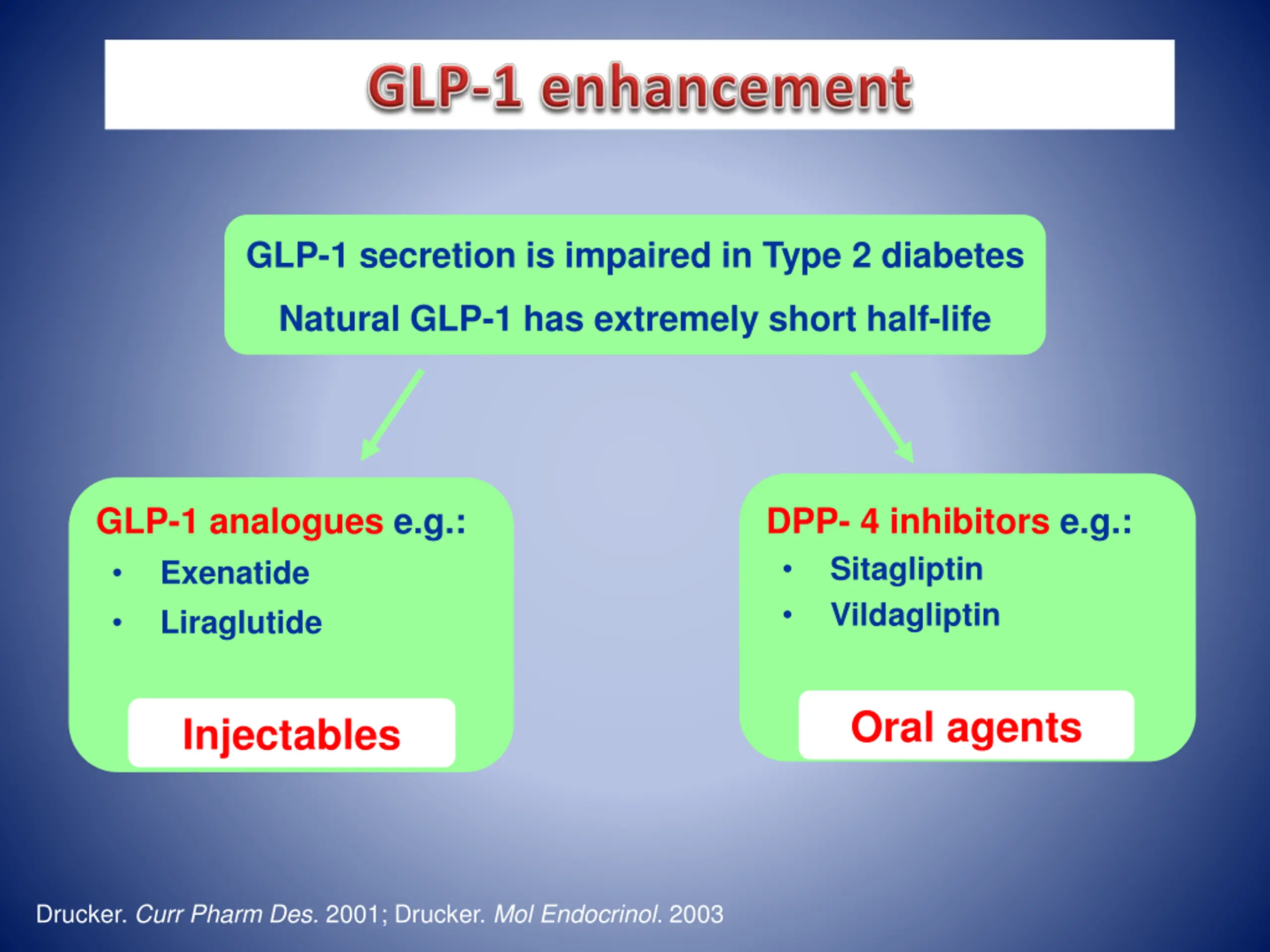 GLP-1 enhancement

GLP-1 secretion is impaired in Type 2 diabetes

Natural GLP-1 has extremely short half-life

GLP-1 analogues e.g.:
• Exenatide
• Liraglutide

Injectables

DPP- 4 inhibitors e.g.:
• Sitagliptin
• Vildagliptin

Oral agents

Drucker. Curr Pharm Des. 2001; Drucker. Mol Endocrinol. 2003